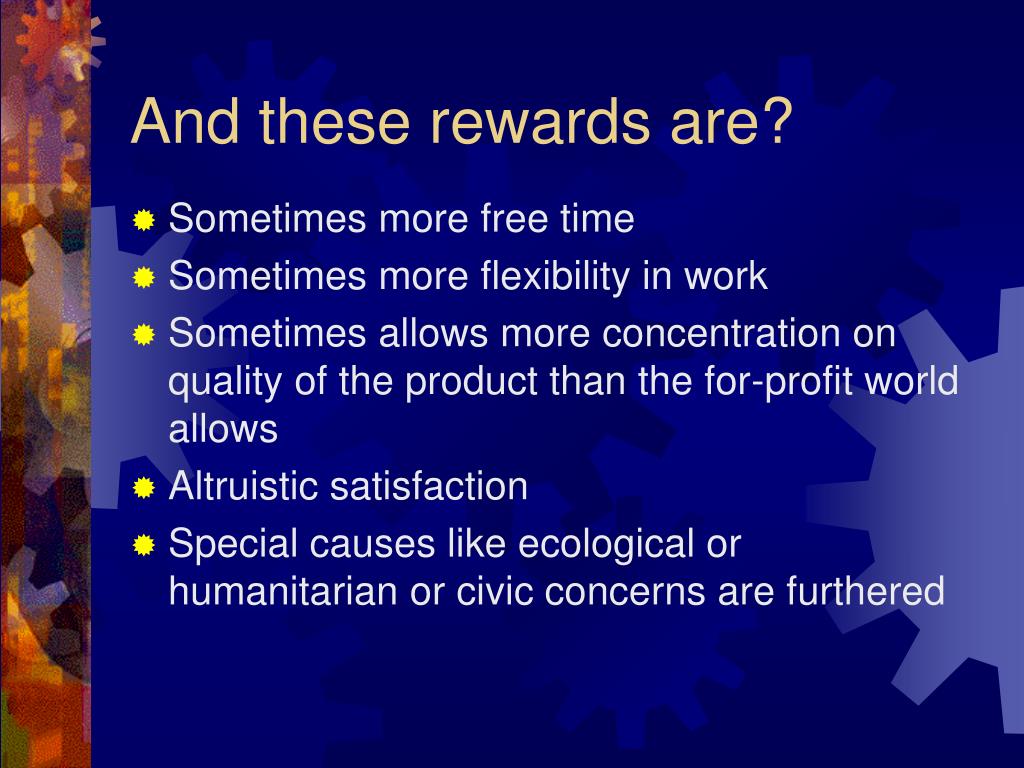 And these rewards are?

Sometimes more free time
Sometimes more flexibility in work
Sometimes allows more concentration on quality of the product than the for-profit world allows
Altruistic satisfaction
Special causes like ecological or humanitarian or civic concerns are furthered